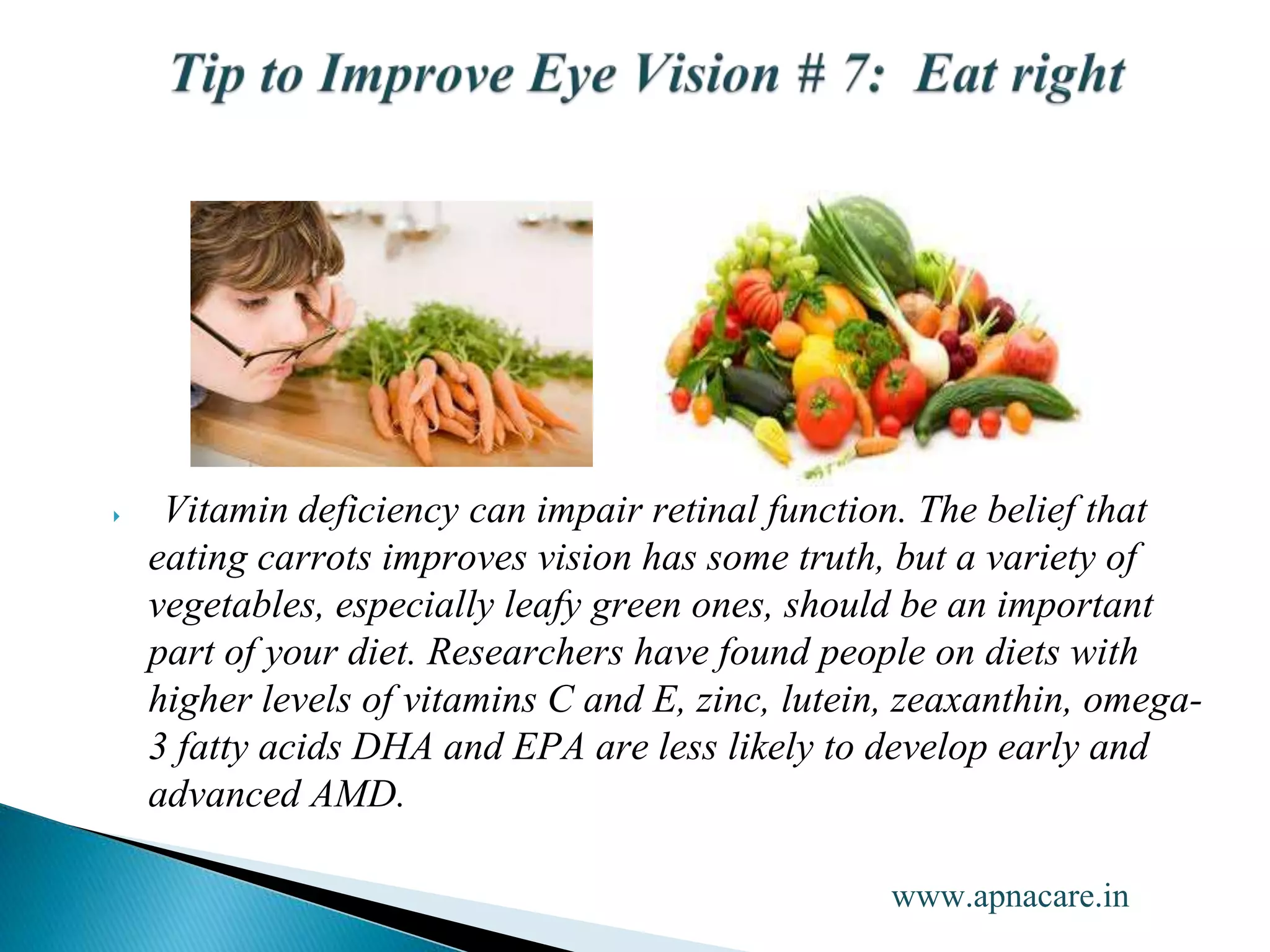 Tip to Improve Eye Vision # 7: Eat right

Vitamin deficiency can impair retinal function. The belief that eating carrots improves vision has some truth, but a variety of vegetables, especially leafy green ones, should be an important part of your diet. Researchers have found people on diets with higher levels of vitamins C and E, zinc, lutein, zeaxanthin, omega-3 fatty acids DHA and EPA are less likely to develop early and advanced AMD.

www.apnacare.in